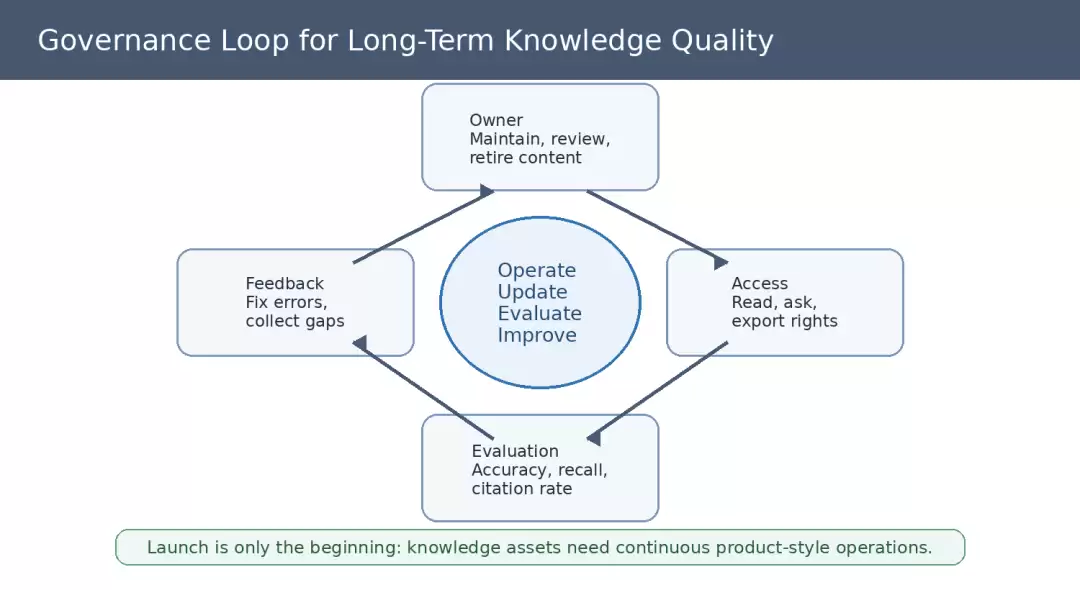 Governance Loop for Long-Term Knowledge Quality

Owner
Maintain, review,
retire content

Feedback
Fix errors,
collect gaps

Operate
Update
Evaluate
Improve

Access
Read, ask,
export rights

Evaluation
Accuracy, recall,
citation rate

Launch is only the beginning: knowledge assets need continuous product-style operations.